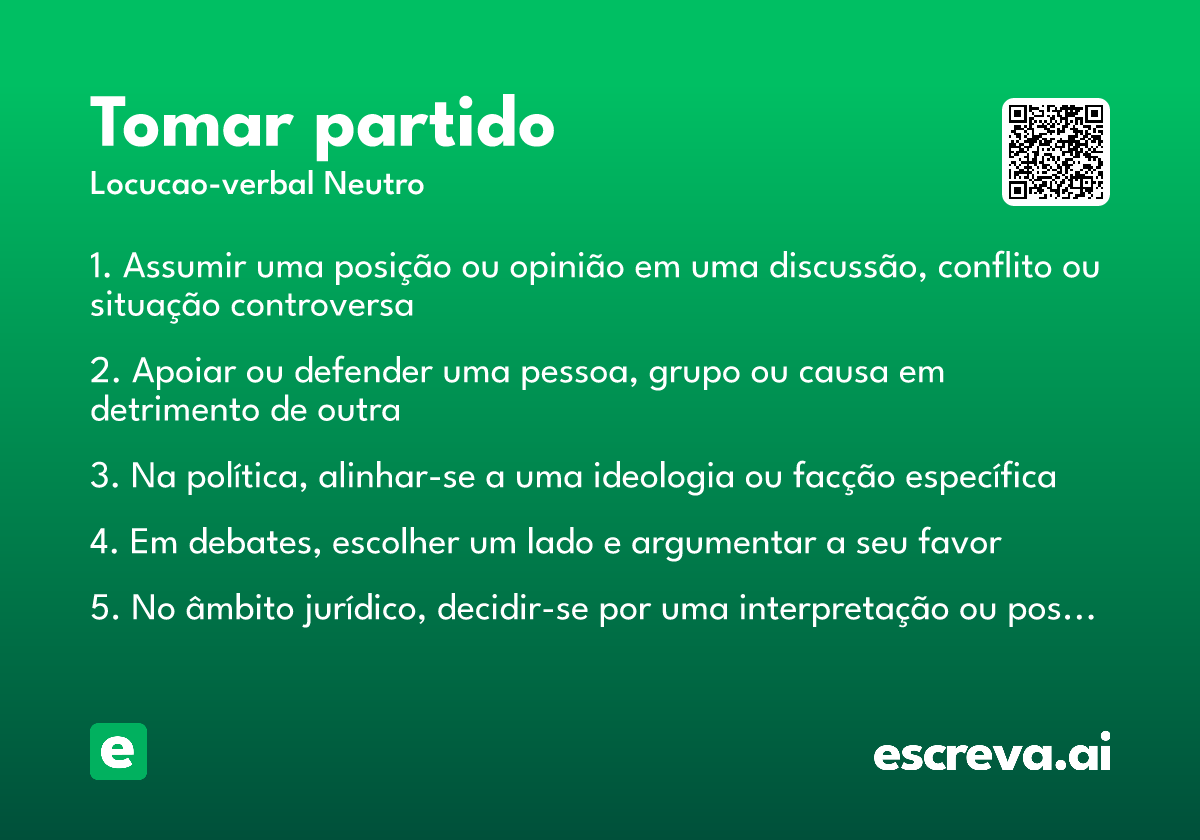 Tomar partido
Locucao-verbal Neutro

1. Assumir uma posição ou opinião em uma discussão, conflito ou situação controversa

2. Apoiar ou defender uma pessoa, grupo ou causa em detrimento de outra

3. Na política, alinhar-se a uma ideologia ou facção específica

4. Em debates, escolher um lado e argumentar a seu favor

5. No âmbito jurídico, decidir-se por uma interpretação ou pos…

e

escreva.ai